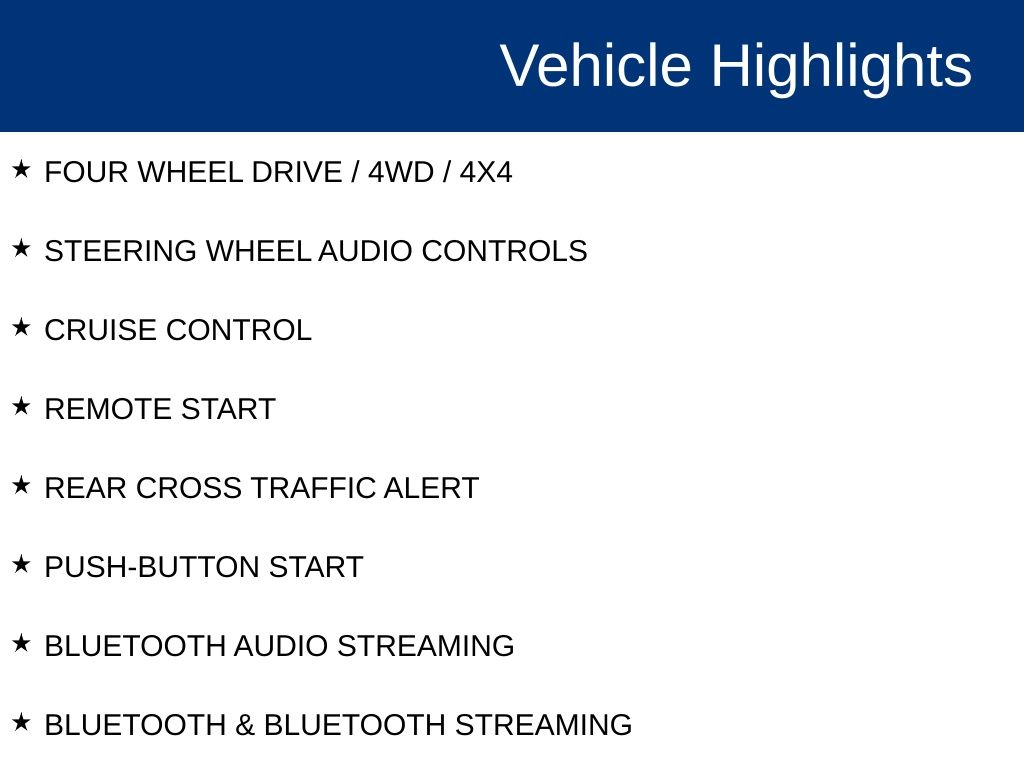 Vehicle Highlights

★ FOUR WHEEL DRIVE / 4WD / 4X4

★ STEERING WHEEL AUDIO CONTROLS

★ CRUISE CONTROL

★ REMOTE START

★ REAR CROSS TRAFFIC ALERT

★ PUSH-BUTTON START

★ BLUETOOTH AUDIO STREAMING

★ BLUETOOTH & BLUETOOTH STREAMING